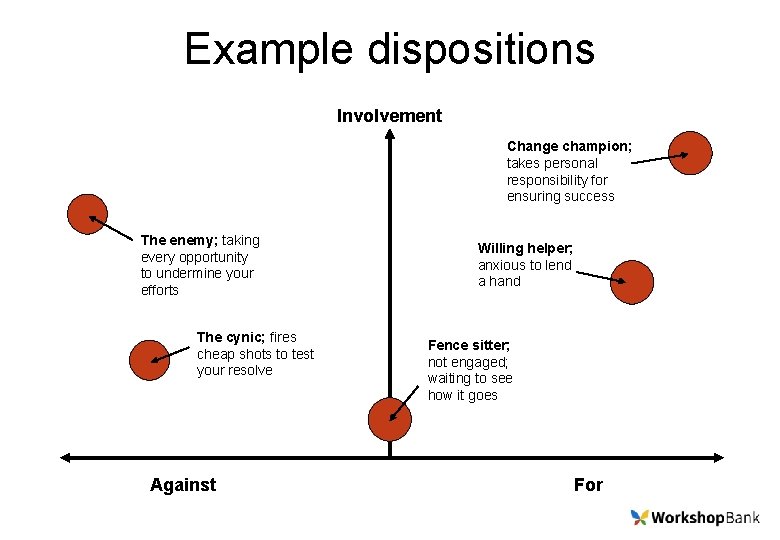 Example dispositions

Involvement

Change champion; takes personal responsibility for ensuring success

The enemy; taking every opportunity to undermine your efforts

Willing helper; anxious to lend a hand

The cynic; fires cheap shots to test your resolve

Fence sitter; not engaged; waiting to see how it goes

Against

For

WorkshopBank